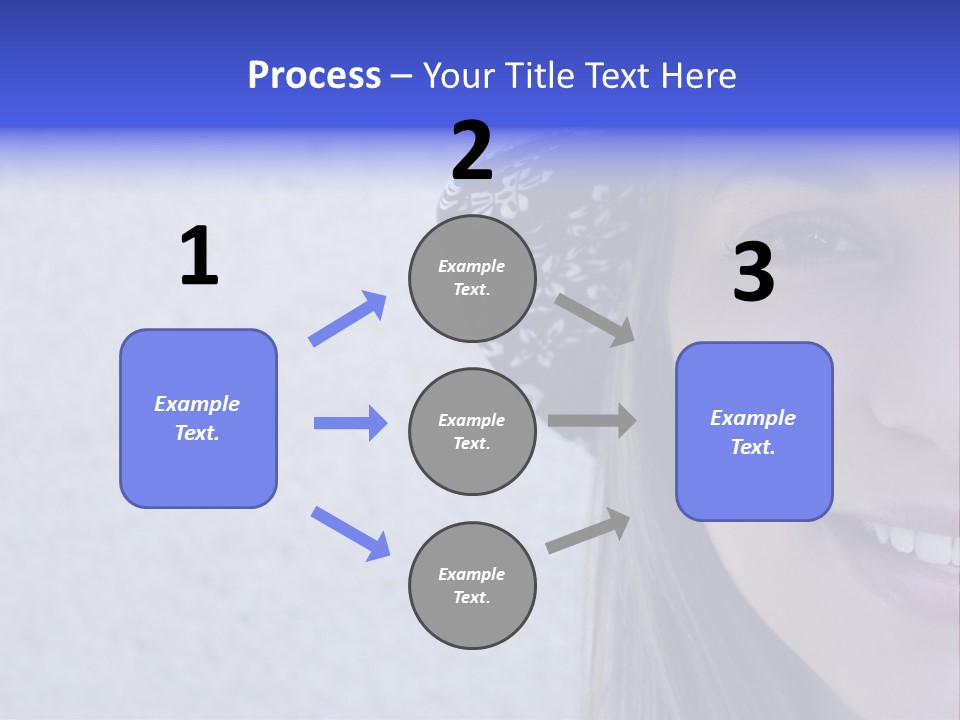 Process – Your Title Text Here

1

Example Text.

2

Example Text.

Example Text.

Example Text.

3

Example Text.